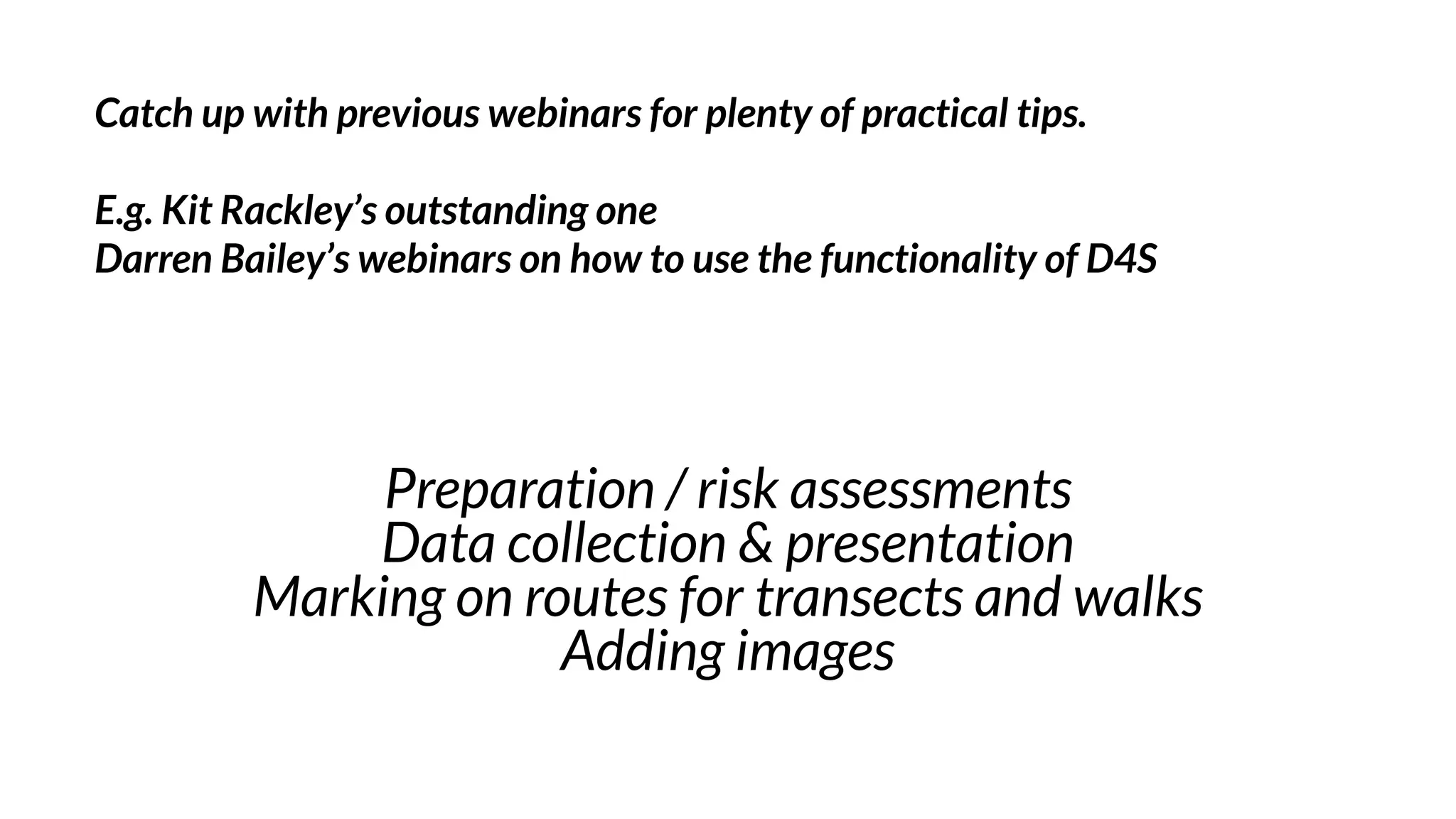 Catch up with previous webinars for plenty of practical tips.

E.g. Kit Rackley's outstanding one
Darren Bailey's webinars on how to use the functionality of D4S

Preparation / risk assessments
Data collection & presentation
Marking on routes for transects and walks
Adding images